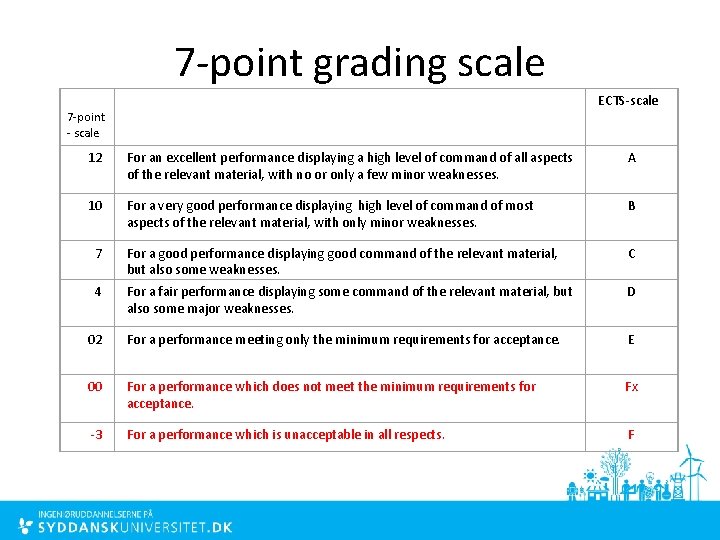 7-point grading scale

| 7-point - scale | | ECTS-scale |
|---|---|---|
| 12 | For an excellent performance displaying a high level of command of all aspects of the relevant material, with no or only a few minor weaknesses. | A |
| 10 | For a very good performance displaying high level of command of most aspects of the relevant material, with only minor weaknesses. | B |
| 7 | For a good performance displaying good command of the relevant material, but also some weaknesses. | C |
| 4 | For a fair performance displaying some command of the relevant material, but also some major weaknesses. | D |
| 02 | For a performance meeting only the minimum requirements for acceptance. | E |
| 00 | For a performance which does not meet the minimum requirements for acceptance. | Fx |
| -3 | For a performance which is unacceptable in all respects. | F |

INGENIØRUDDANNELSERNE PÅ
SYDDANSKUNIVERSITET.DK